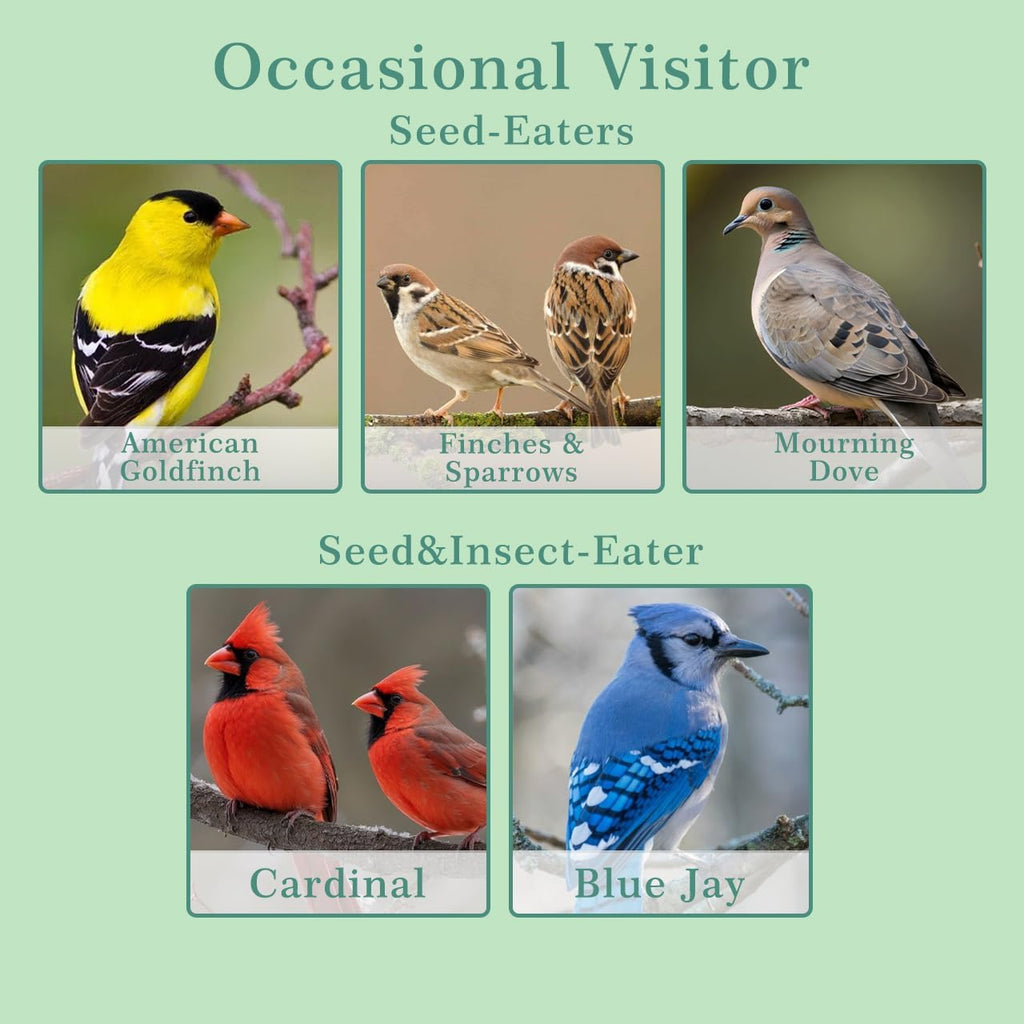 Occasional Visitor

Seed-Eaters

American Goldfinch

Finches & Sparrows

Mourning Dove

Seed&Insect-Eater

Cardinal

Blue Jay